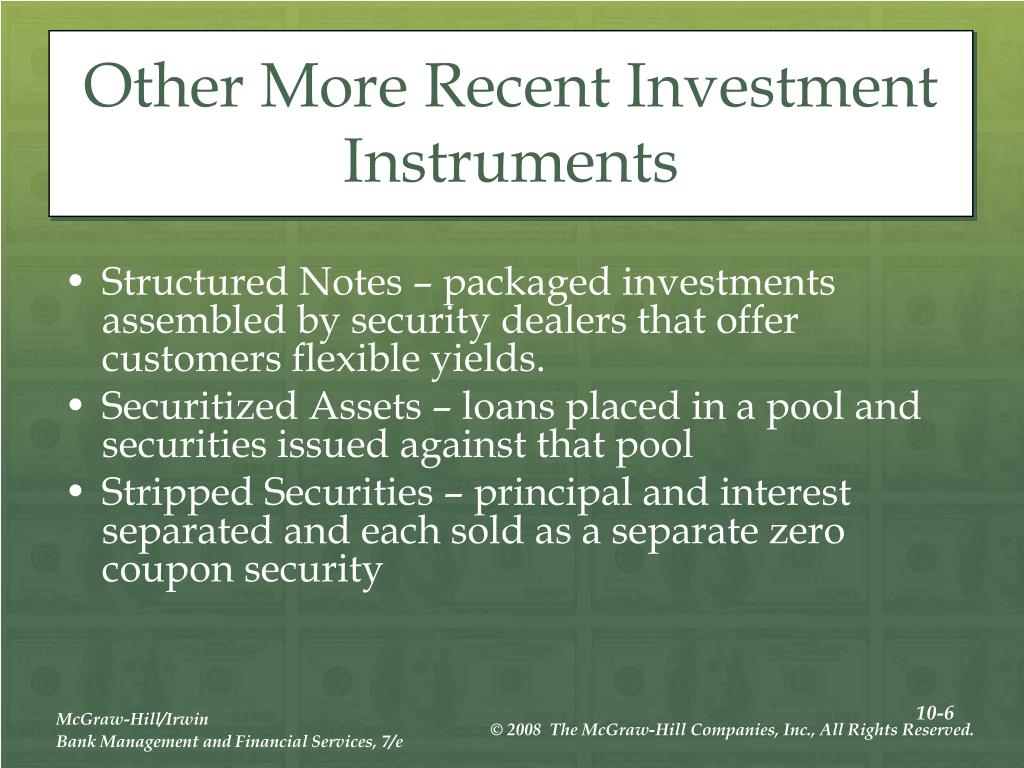 Other More Recent Investment Instruments

• Structured Notes – packaged investments assembled by security dealers that offer customers flexible yields.
• Securitized Assets – loans placed in a pool and securities issued against that pool
• Stripped Securities – principal and interest separated and each sold as a separate zero coupon security

McGraw-Hill/Irwin
Bank Management and Financial Services, 7/e

10-6
© 2008 The McGraw-Hill Companies, Inc., All Rights Reserved.